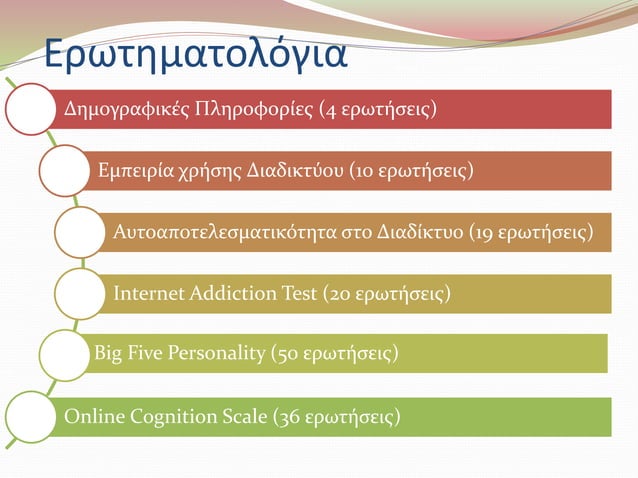 Ερωτηματολόγια

Δημογραφικές Πληροφορίες (4 ερωτήσεις)

Εμπειρία χρήσης Διαδικτύου (10 ερωτήσεις)

Αυτοαποτελεσματικότητα στο Διαδίκτυο (19 ερωτήσεις)

Internet Addiction Test (20 ερωτήσεις)

Big Five Personality (50 ερωτήσεις)

Online Cognition Scale (36 ερωτήσεις)